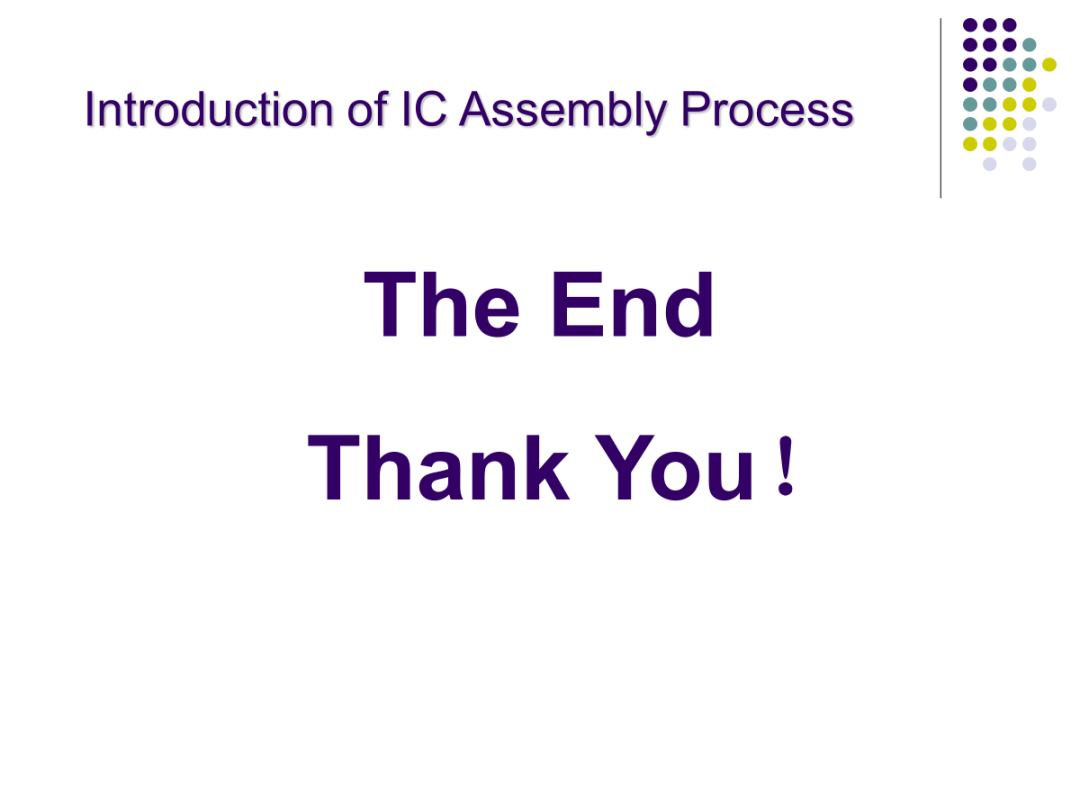 Introduction of IC Assembly Process

The End

Thank You！